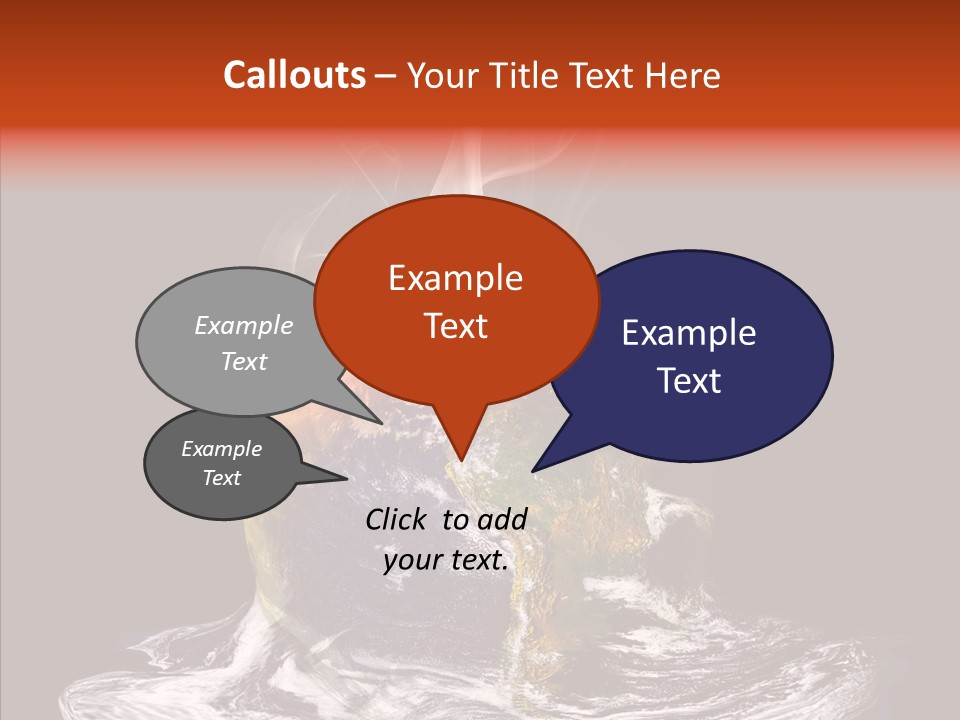 Callouts – Your Title Text Here

Example Text

Example Text

Example Text

Example Text

Click to add your text.